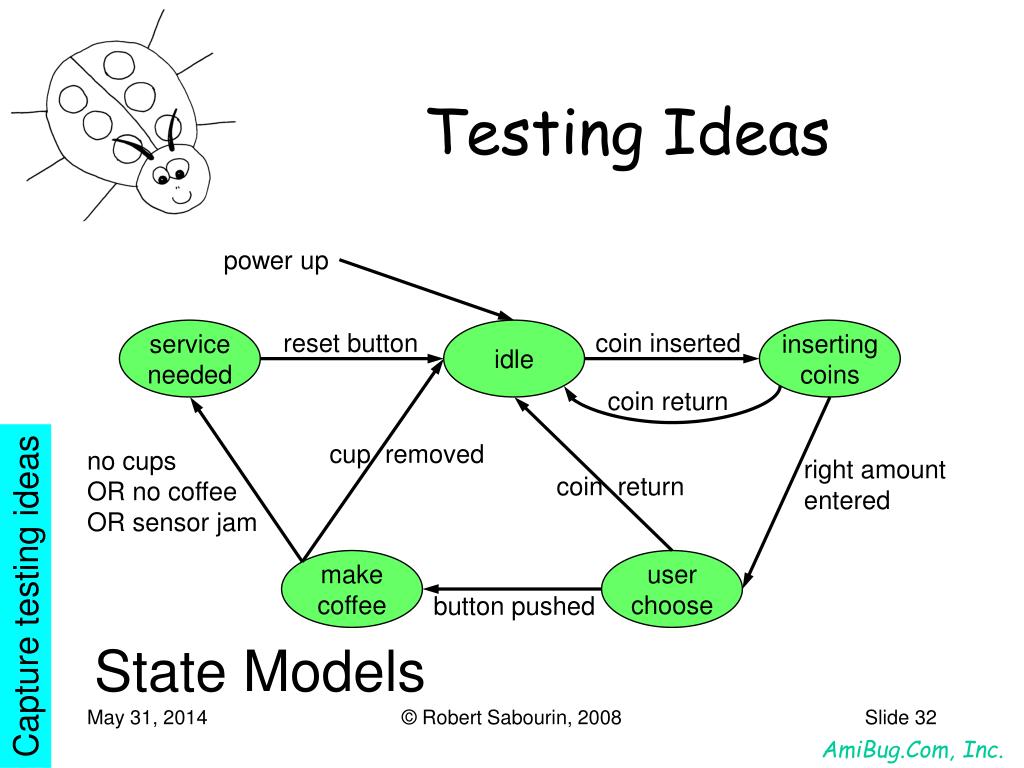 Testing Ideas

power up

service needed

reset button

idle

coin inserted

inserting coins

coin return

no cups
OR no coffee
OR sensor jam

cup removed

coin return

right amount entered

make coffee

button pushed

user choose

Capture testing ideas

State Models

May 31, 2014

© Robert Sabourin, 2008

Slide 32

AmiBug.Com, Inc.